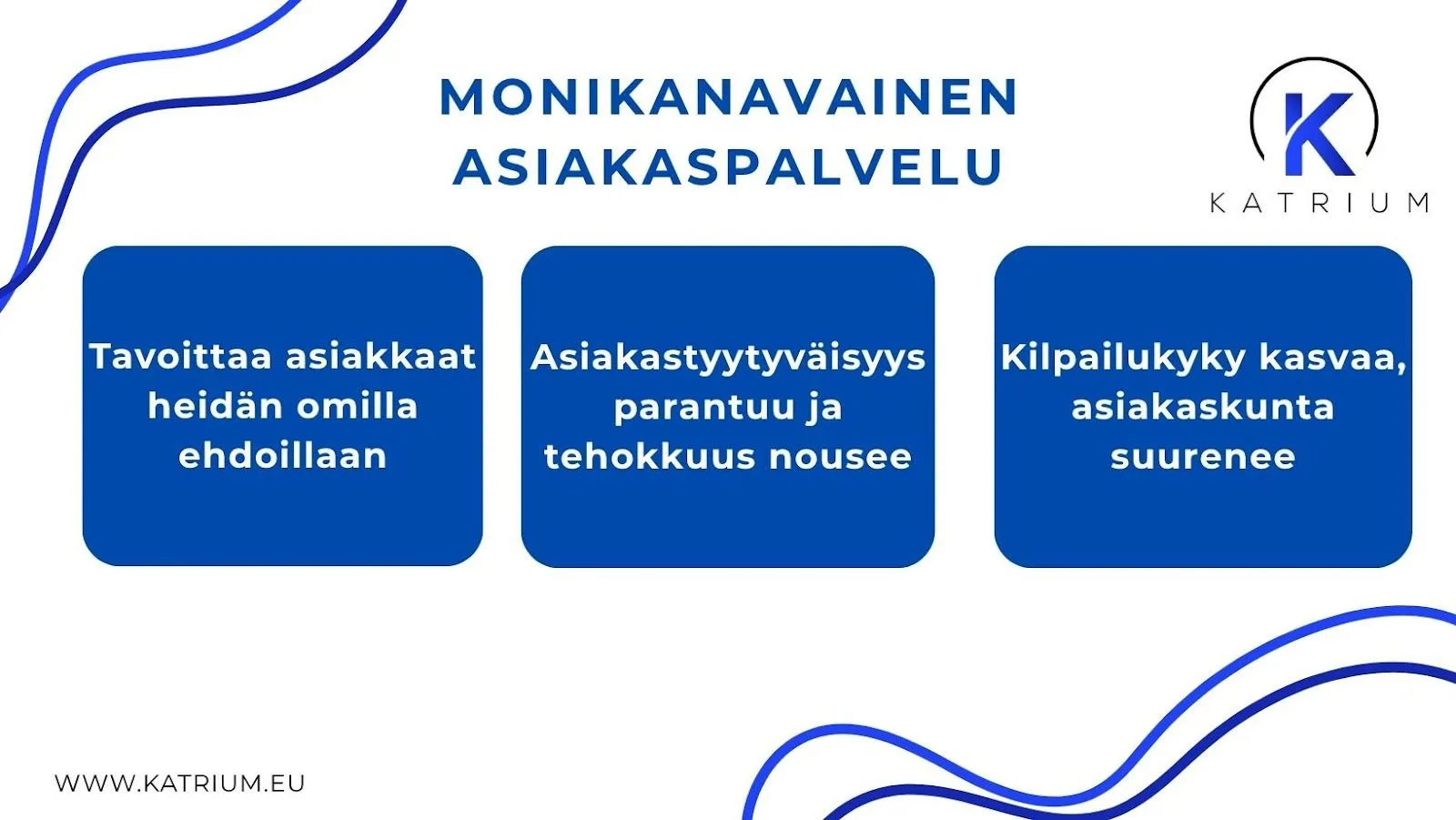 MONIKANAVAINEN ASIAKASPALVELU

K

KATRIUM

Tavoittaa asiakkaat heidän omilla ehdoillaan

Asiakastyytyväisyys parantuu ja tehokkuus nousee

Kilpailukyky kasvaa, asiakaskunta suurenee

WWW.KATRIUM.EU